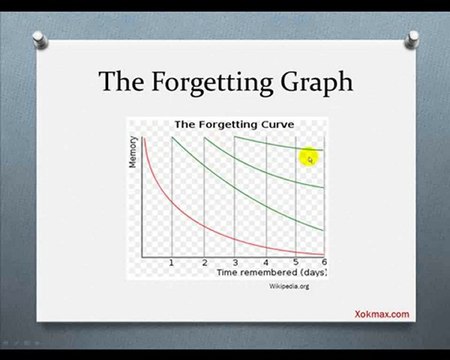 The Forgetting Graph

The Forgetting Curve

Memory

1
2
3
4
5
6
Time remembered (days)

Wikipedia.org

Xokmax.com